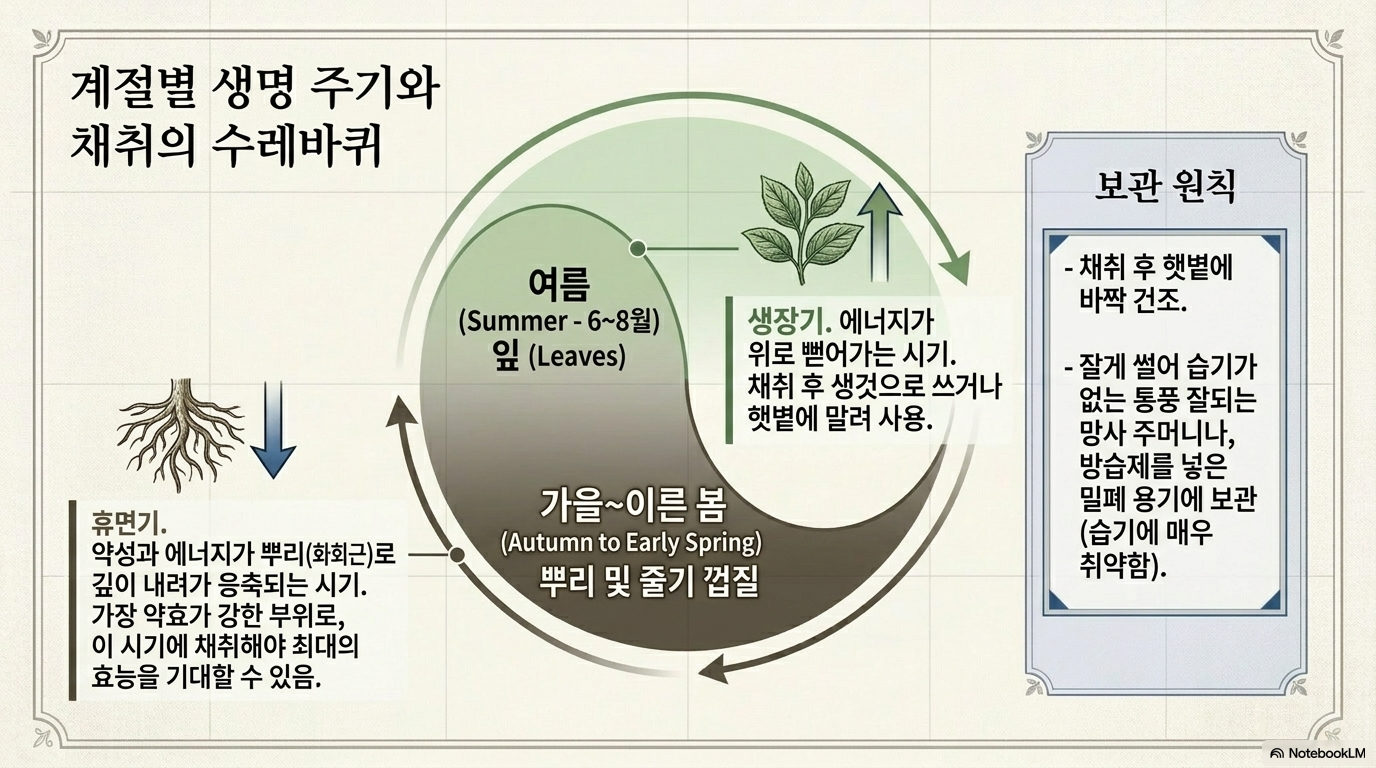 계절별 생명 주기와 채취의 수레바퀴

여름
(Summer - 6~8월)
잎 (Leaves)

생장기. 에너지가 위로 뻗어가는 시기. 채취 후 생것으로 쓰거나 햇볕에 말려 사용.

가을~이른 봄
(Autumn to Early Spring)
뿌리 및 줄기 껍질

휴면기.
약성과 에너지가 뿌리(화회근)로 깊이 내려가 응축되는 시기. 가장 약효가 강한 부위로, 이 시기에 채취해야 최대의 효능을 기대할 수 있음.

보관 원칙

- 채취 후 햇볕에 바짝 건조.

- 잘게 썰어 습기가 없는 통풍 잘되는 망사 주머니나, 방습제를 넣은 밀폐 용기에 보관 (습기에 매우 취약함).

NotebookLM